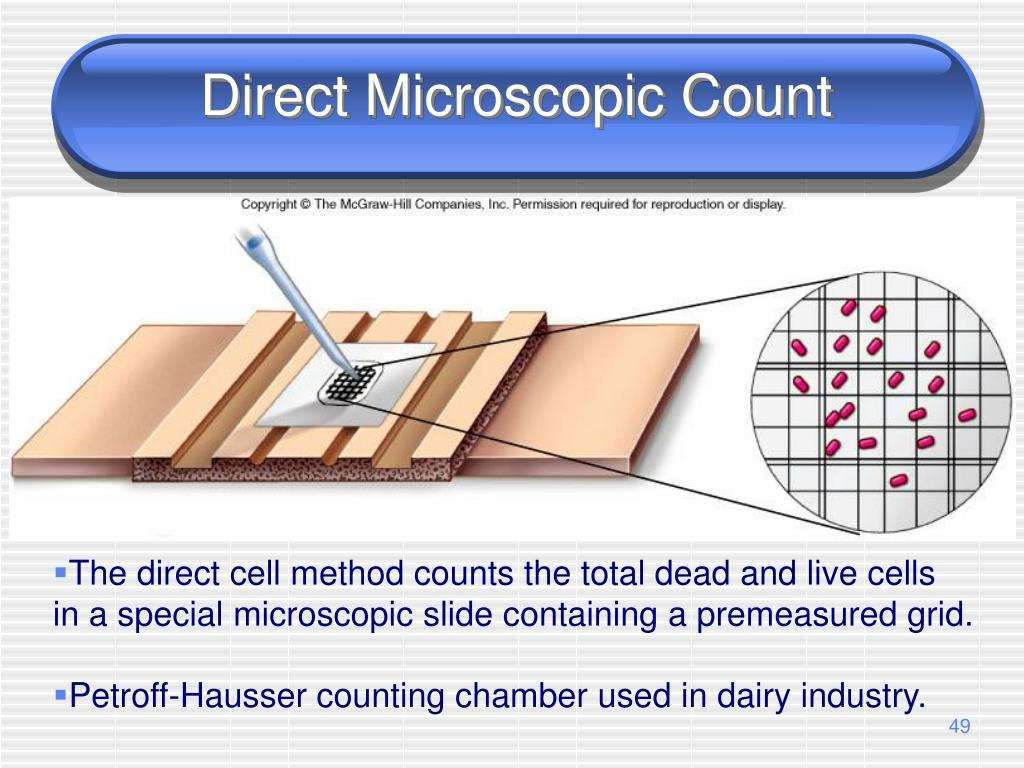 Direct Microscopic Count

Copyright © The McGraw-Hill Companies, Inc. Permission required for reproduction or display.

▪The direct cell method counts the total dead and live cells in a special microscopic slide containing a premeasured grid.

▪Petroff-Hausser counting chamber used in dairy industry.

49